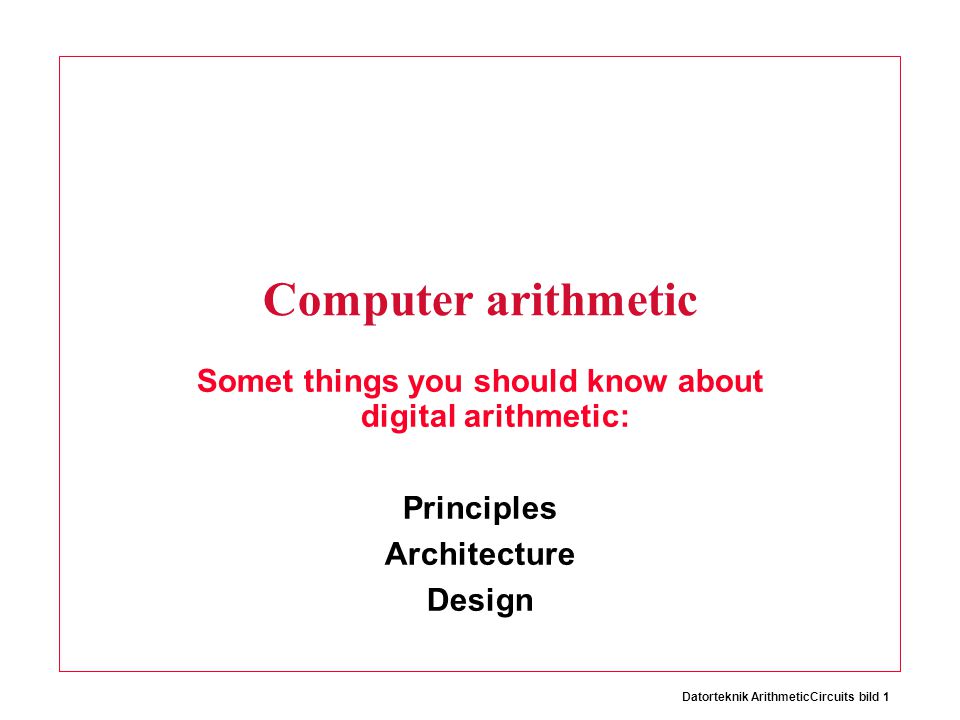 Computer arithmetic

Somet things you should know about digital arithmetic:

Principles
Architecture
Design

Datorteknik ArithmeticCircuits bild 1